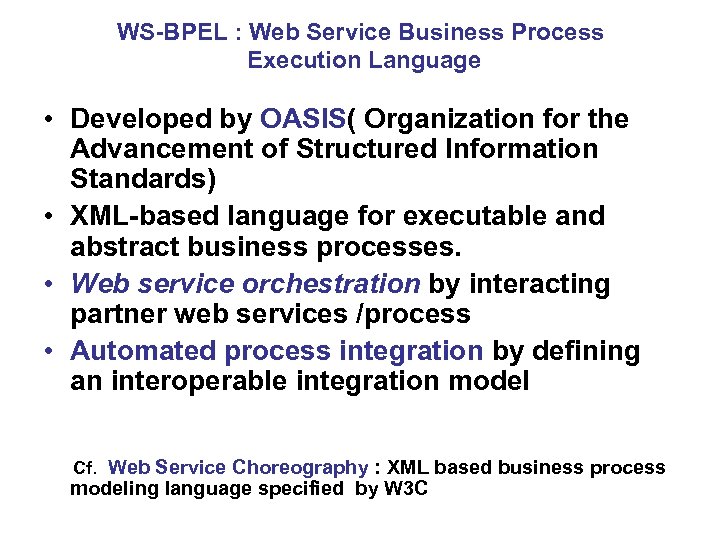 WS-BPEL : Web Service Business Process Execution Language

• Developed by OASIS( Organization for the Advancement of Structured Information Standards)
• XML-based language for executable and abstract business processes.
• Web service orchestration by interacting partner web services /process
• Automated process integration by defining an interoperable integration model

Cf. Web Service Choreography : XML based business process modeling language specified by W3C